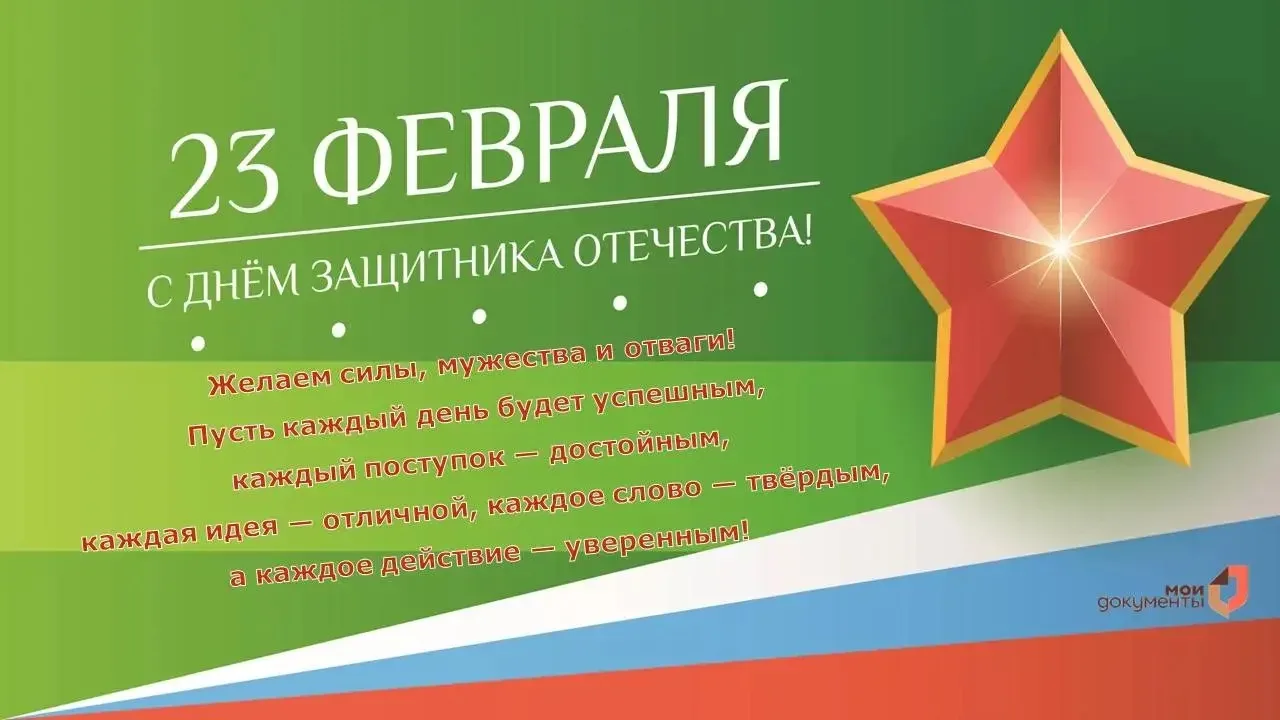 23 ФЕВРАЛЯ

С ДНЁМ ЗАЩИТНИКА ОТЕЧЕСТВА!

Желаем силы, мужества и отваги!
Пусть каждый день будет успешным,
каждый поступок — достойным,
каждая идея — отличной, каждое слово — твёрдым,
а каждое действие — уверенным!

мои документы